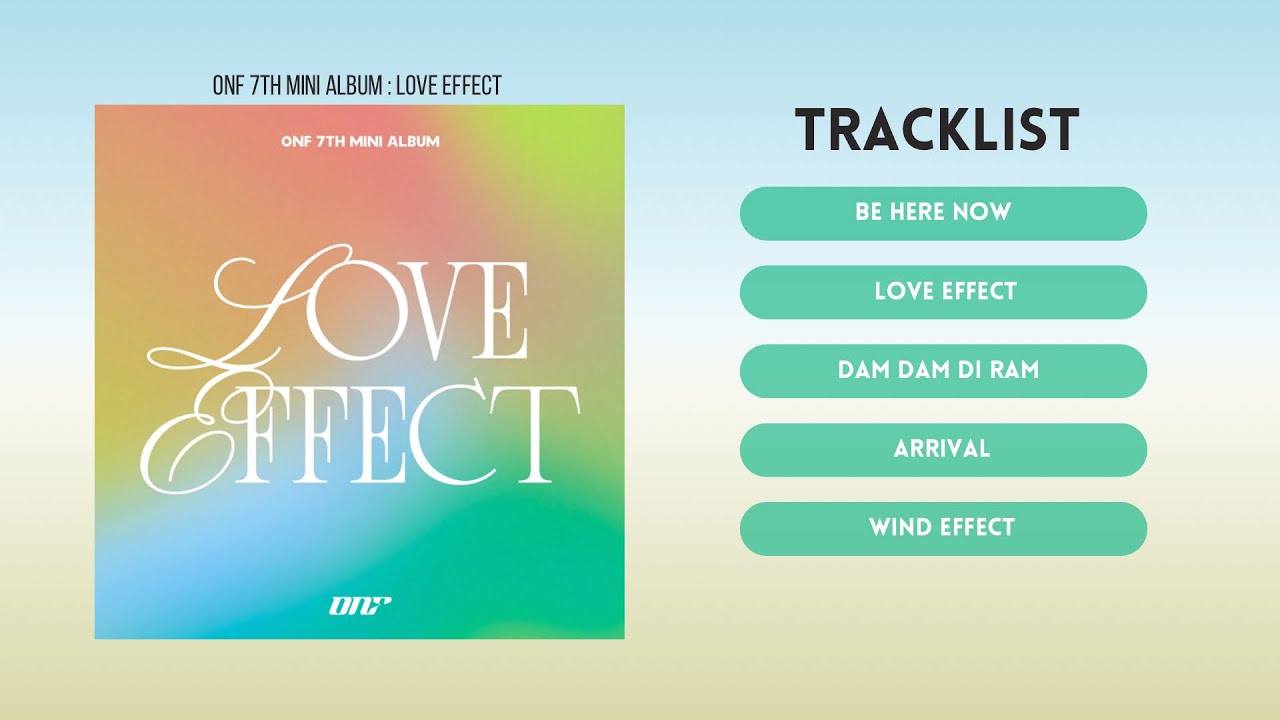 ONF 7TH MINI ALBUM : LOVE EFFECT

ONF 7TH MINI ALBUM

LOVE EFFECT

ONF

TRACKLIST

BE HERE NOW

LOVE EFFECT

DAM DAM DI RAM

ARRIVAL

WIND EFFECT